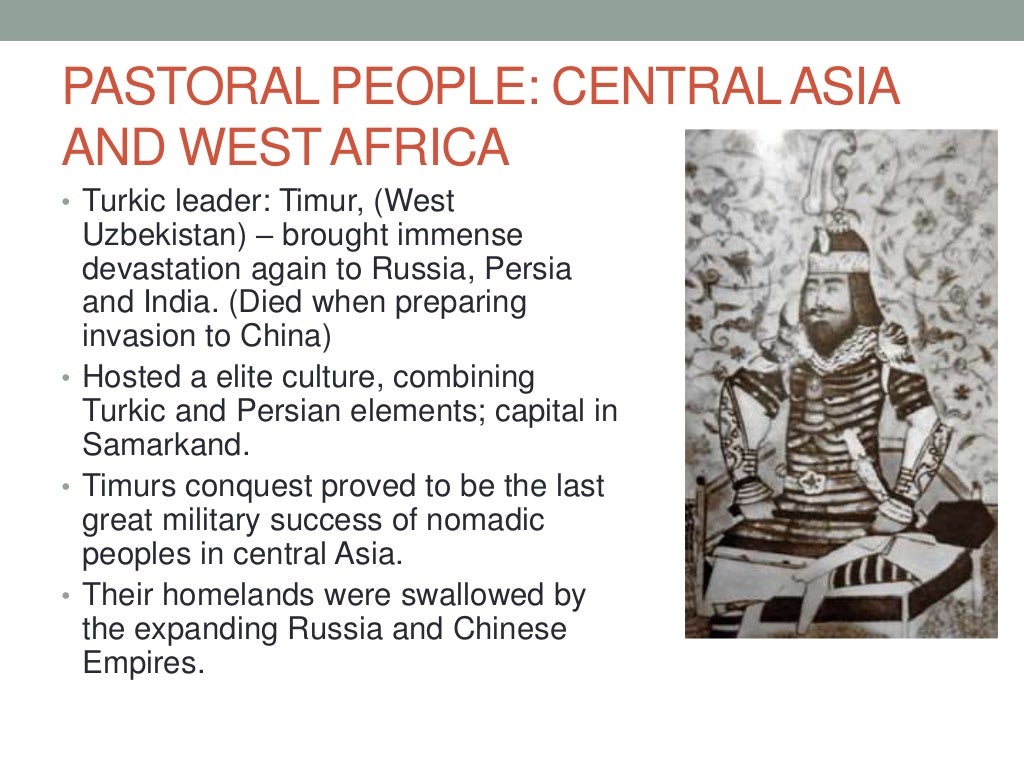 PASTORAL PEOPLE: CENTRAL ASIA AND WEST AFRICA

• Turkic leader: Timur, (West Uzbekistan) – brought immense devastation again to Russia, Persia and India. (Died when preparing invasion to China)
• Hosted a elite culture, combining Turkic and Persian elements; capital in Samarkand.
• Timurs conquest proved to be the last great military success of nomadic peoples in central Asia.
• Their homelands were swallowed by the expanding Russia and Chinese Empires.